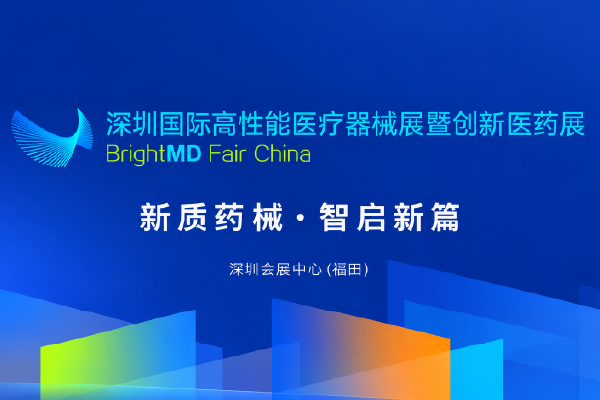 深圳国际高性能医疗器械展暨创新医药展
BrightMD Fair China

新质药械 · 智启新篇

深圳会展中心 (福田)